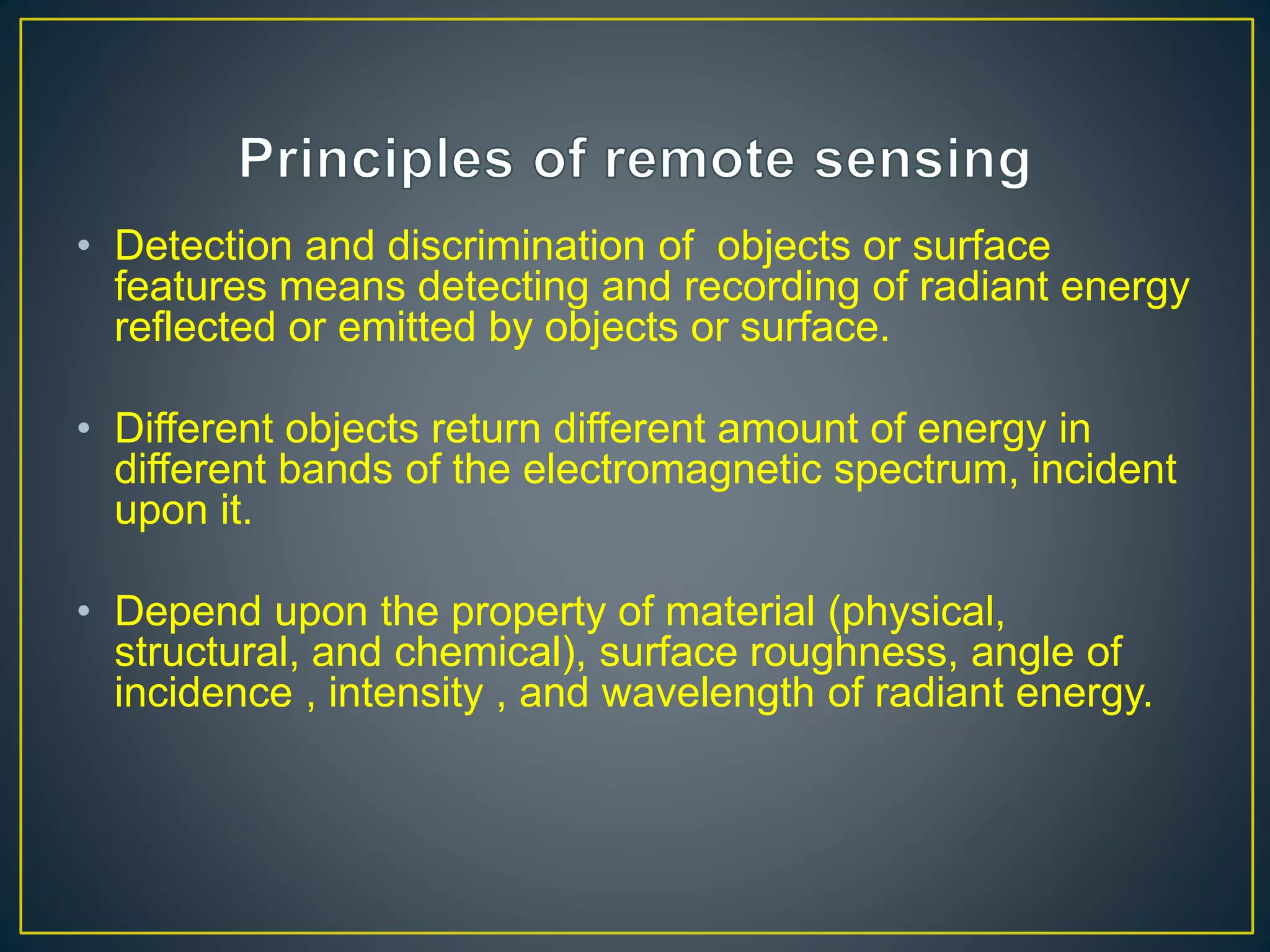 Principles of remote sensing

• Detection and discrimination of  objects or surface features means detecting and recording of radiant energy reflected or emitted by objects or surface.

• Different objects return different amount of energy in different bands of the electromagnetic spectrum, incident upon it.

• Depend upon the property of material (physical, structural, and chemical), surface roughness, angle of incidence , intensity , and wavelength of radiant energy.